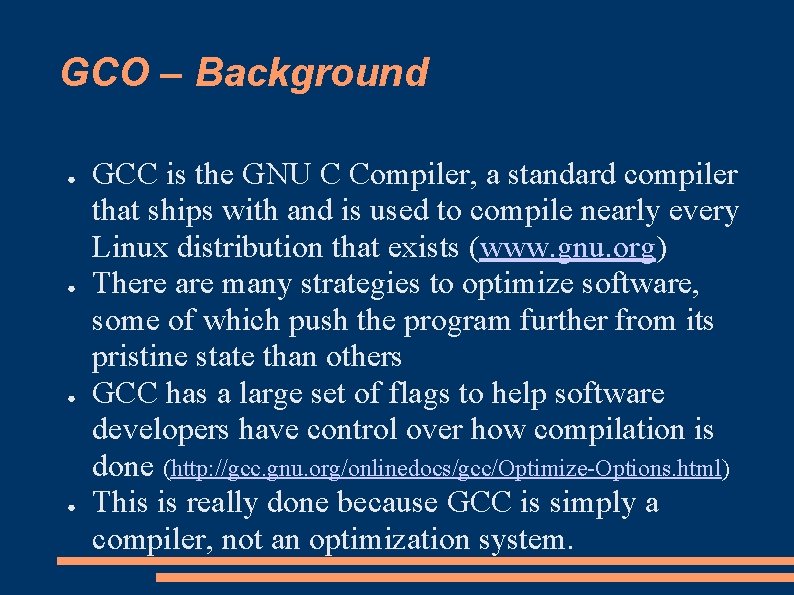 GCO – Background

● GCC is the GNU C Compiler, a standard compiler that ships with and is used to compile nearly every Linux distribution that exists (www.gnu.org)
● There are many strategies to optimize software, some of which push the program further from its pristine state than others
● GCC has a large set of flags to help software developers have control over how compilation is done (http://gcc.gnu.org/onlinedocs/gcc/Optimize-Options.html)
● This is really done because GCC is simply a compiler, not an optimization system.